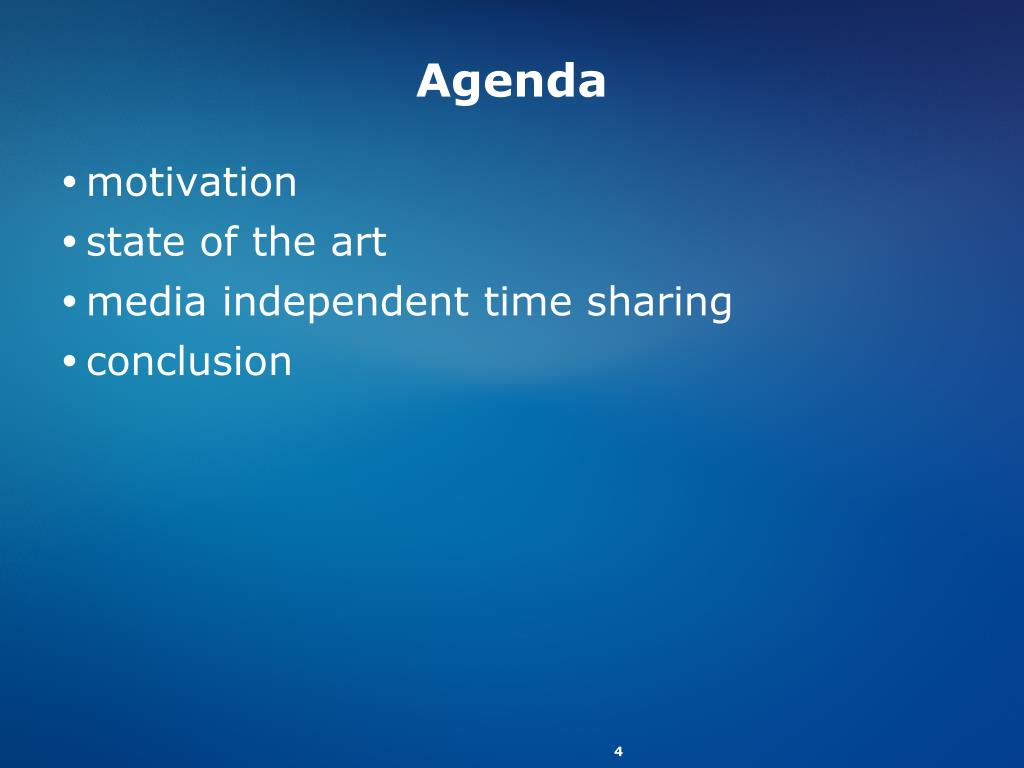 Agenda

• motivation
• state of the art
• media independent time sharing
• conclusion

4